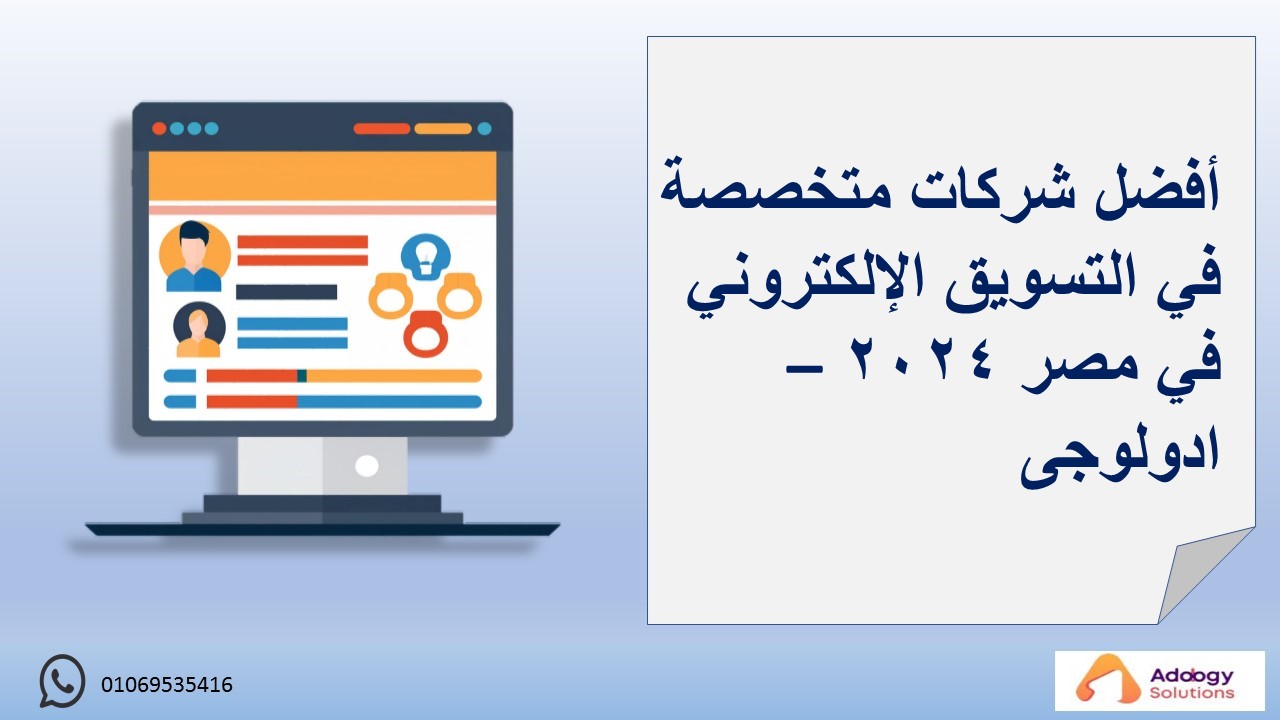 أفضل شركات متخصصة في التسويق الإلكتروني في مصر ٢٠٢٤ – ادولوجى

01069535416

Adology Solutions